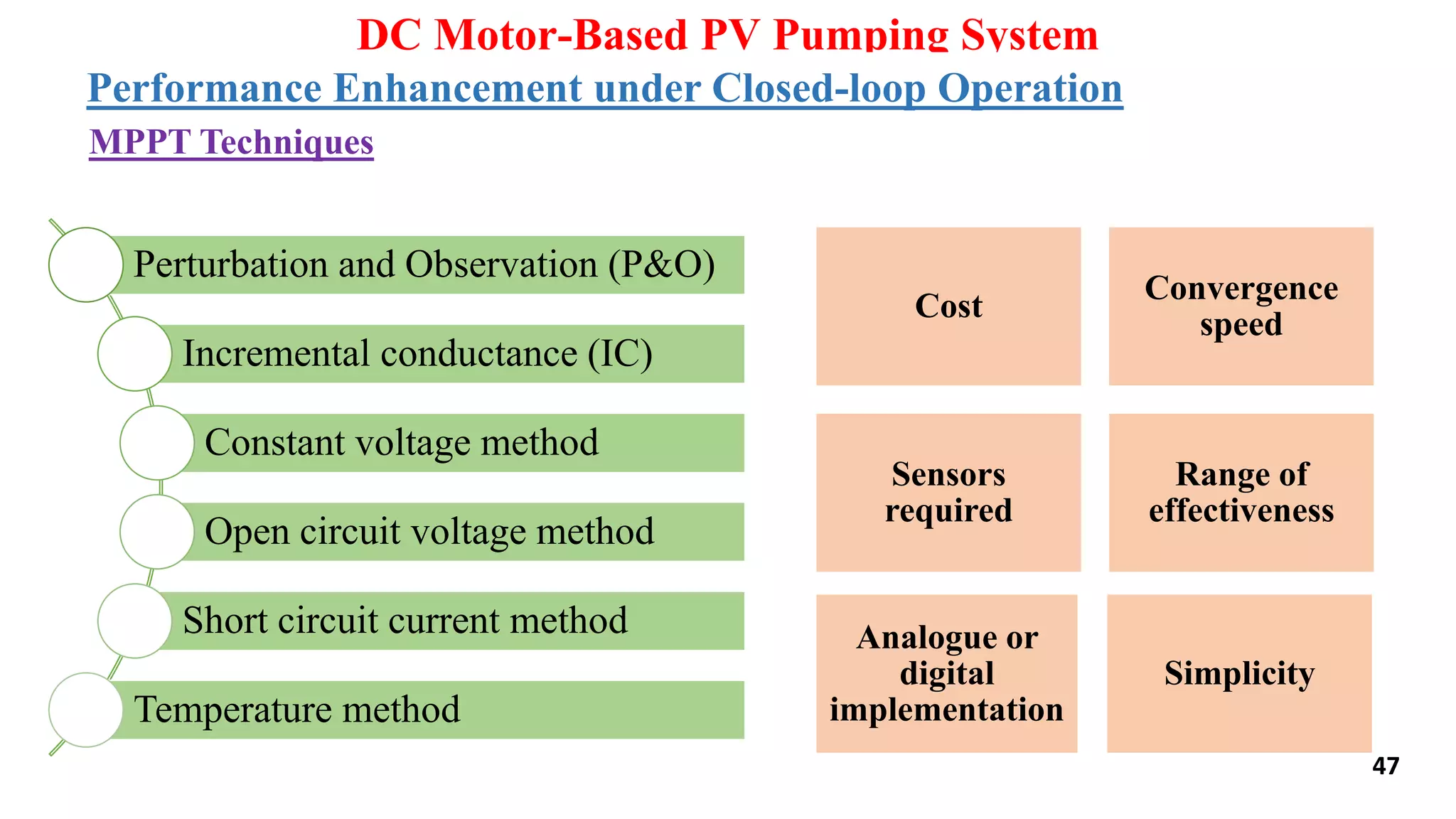 DC Motor-Based PV Pumping System

Performance Enhancement under Closed-loop Operation

MPPT Techniques

Perturbation and Observation (P&O)

Incremental conductance (IC)

Constant voltage method

Open circuit voltage method

Short circuit current method

Temperature method

Cost

Convergence speed

Sensors required

Range of effectiveness

Analogue or digital implementation

Simplicity

47